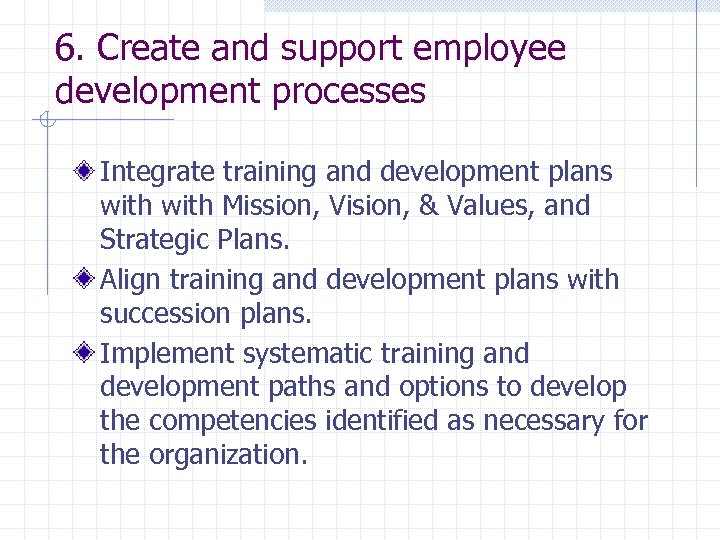 6. Create and support employee development processes

Integrate training and development plans with with Mission, Vision, & Values, and Strategic Plans.

Align training and development plans with succession plans.

Implement systematic training and development paths and options to develop the competencies identified as necessary for the organization.